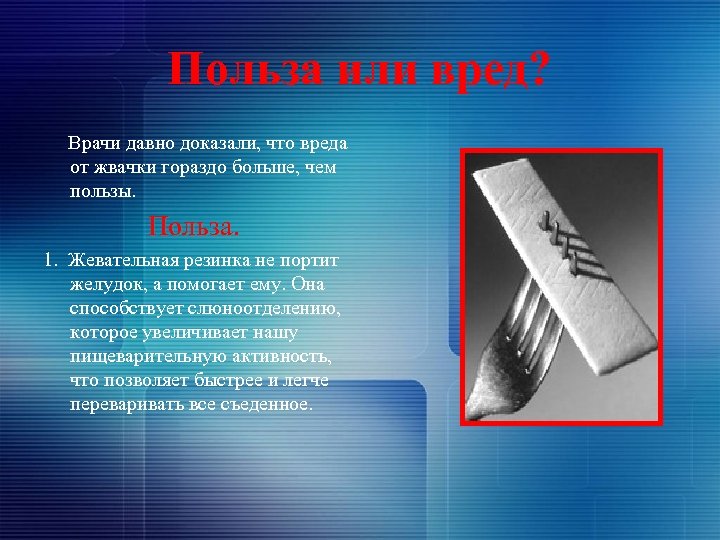 Польза или вред?

Врачи давно доказали, что вреда от жвачки гораздо больше, чем пользы.

Польза.

1. Жевательная резинка не портит желудок, а помогает ему. Она способствует слюноотделению, которое увеличивает нашу пищеварительную активность, что позволяет быстрее и легче переваривать все съеденное.